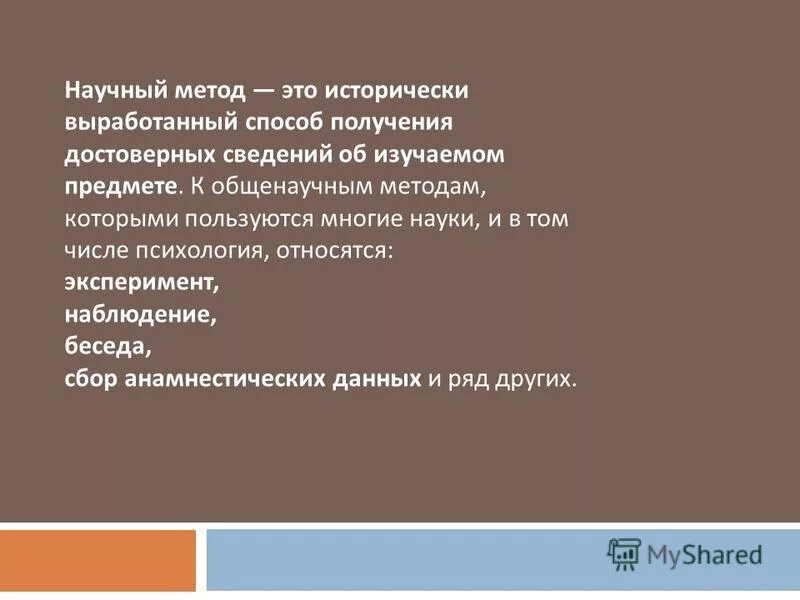 Научный метод — это исторически выработанный способ получения достоверных сведений об изучаемом предмете. К общенаучным методам, которыми пользуются многие науки, и в том числе психология, относятся:
эксперимент,
наблюдение,
беседа,
сбор анамнестических данных и ряд других.

MyShared